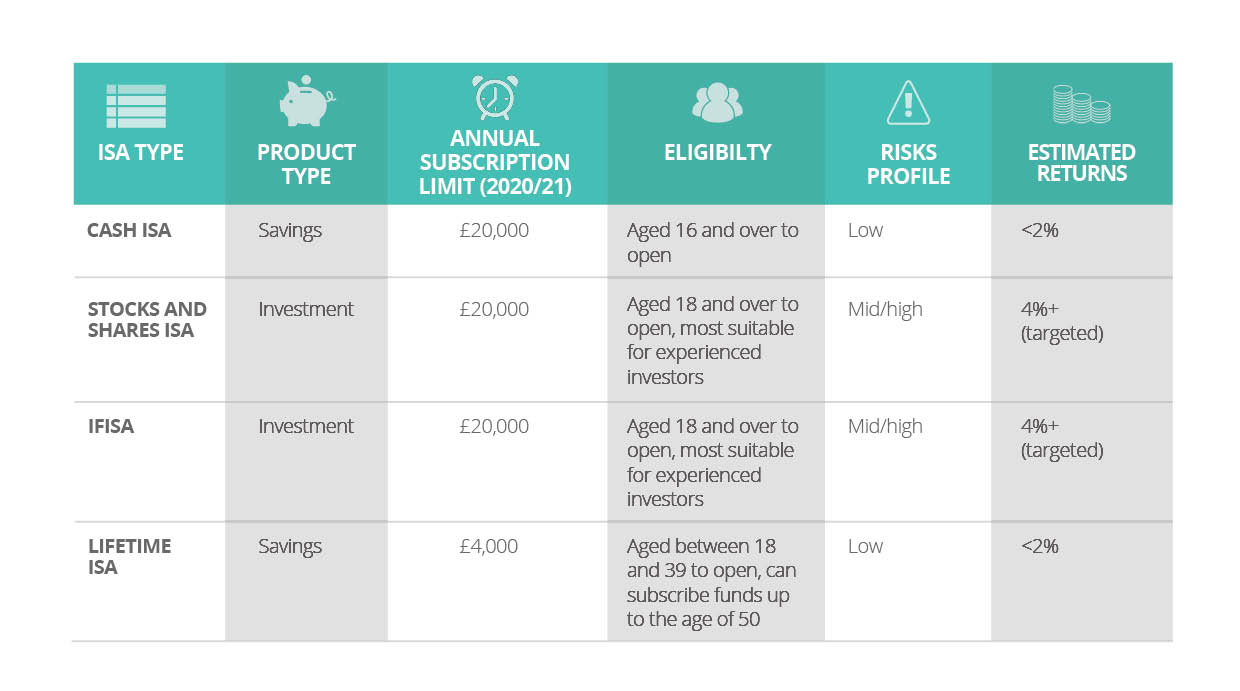 | ISA TYPE | PRODUCT TYPE | ANNUAL SUBSCRIPTION LIMIT (2020/21) | ELIGIBILTY | RISKS PROFILE | ESTIMATED RETURNS |
|---|---|---|---|---|---|
| CASH ISA | Savings | £20,000 | Aged 16 and over to open | Low | <2% |
| STOCKS AND SHARES ISA | Investment | £20,000 | Aged 18 and over to open, most suitable for experienced investors | Mid/high | 4%+ (targeted) |
| IFISA | Investment | £20,000 | Aged 18 and over to open, most suitable for experienced investors | Mid/high | 4%+ (targeted) |
| LIFETIME ISA | Savings | £4,000 | Aged between 18 and 39 to open, can subscribe funds up to the age of 50 | Low | <2% |